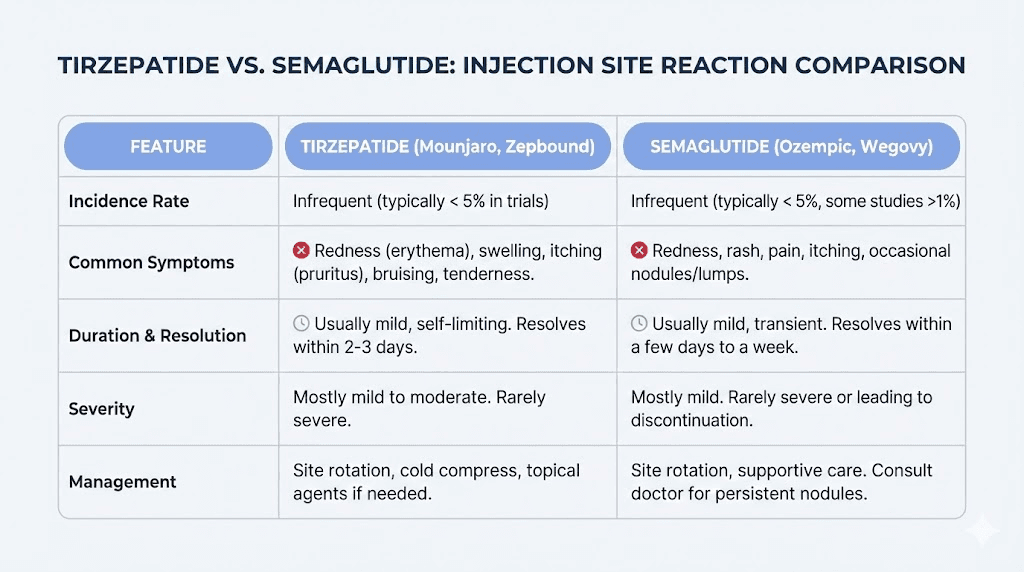 TIRZEPATIDE VS. SEMAGLUTIDE: INJECTION SITE REACTION COMPARISON

| FEATURE | TIRZEPATIDE (Mounjaro, Zepbound) | SEMAGLUTIDE (Ozempic, Wegovy) |
|---|---|---|
| Incidence Rate | Infrequent (typically < 5% in trials) | Infrequent (typically < 5%, some studies >1%) |
| Common Symptoms | Redness (erythema), swelling, itching (pruritus), bruising, tenderness. | Redness, rash, pain, itching, occasional nodules/lumps. |
| Duration & Resolution | Usually mild, self-limiting. Resolves within 2-3 days. | Usually mild, transient. Resolves within a few days to a week. |
| Severity | Mostly mild to moderate. Rarely severe. | Mostly mild. Rarely severe or leading to discontinuation. |
| Management | Site rotation, cold compress, topical agents if needed. | Site rotation, supportive care. Consult doctor for persistent nodules. |